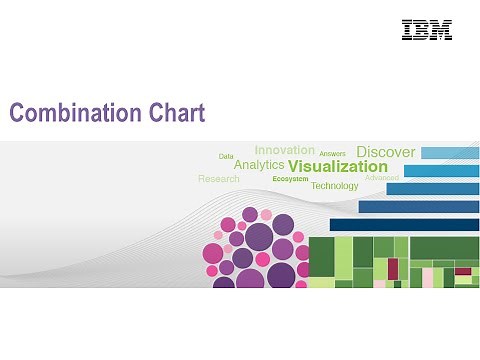 IBM

Combination Chart

Data Innovation Answers Discover
Analytics Visualization
Research Ecosystem Technology Advanced